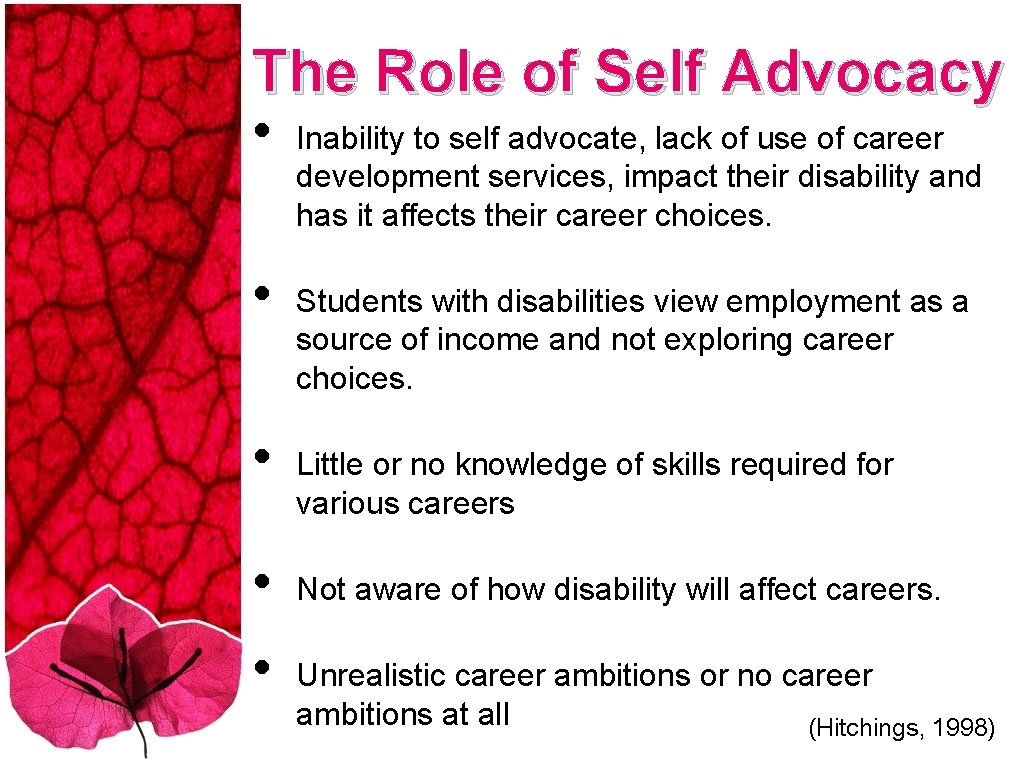 The Role of Self Advocacy

• Inability to self advocate, lack of use of career development services, impact their disability and has it affects their career choices.

• Students with disabilities view employment as a source of income and not exploring career choices.

• Little or no knowledge of skills required for various careers

• Not aware of how disability will affect careers.

• Unrealistic career ambitions or no career ambitions at all

(Hitchings, 1998)